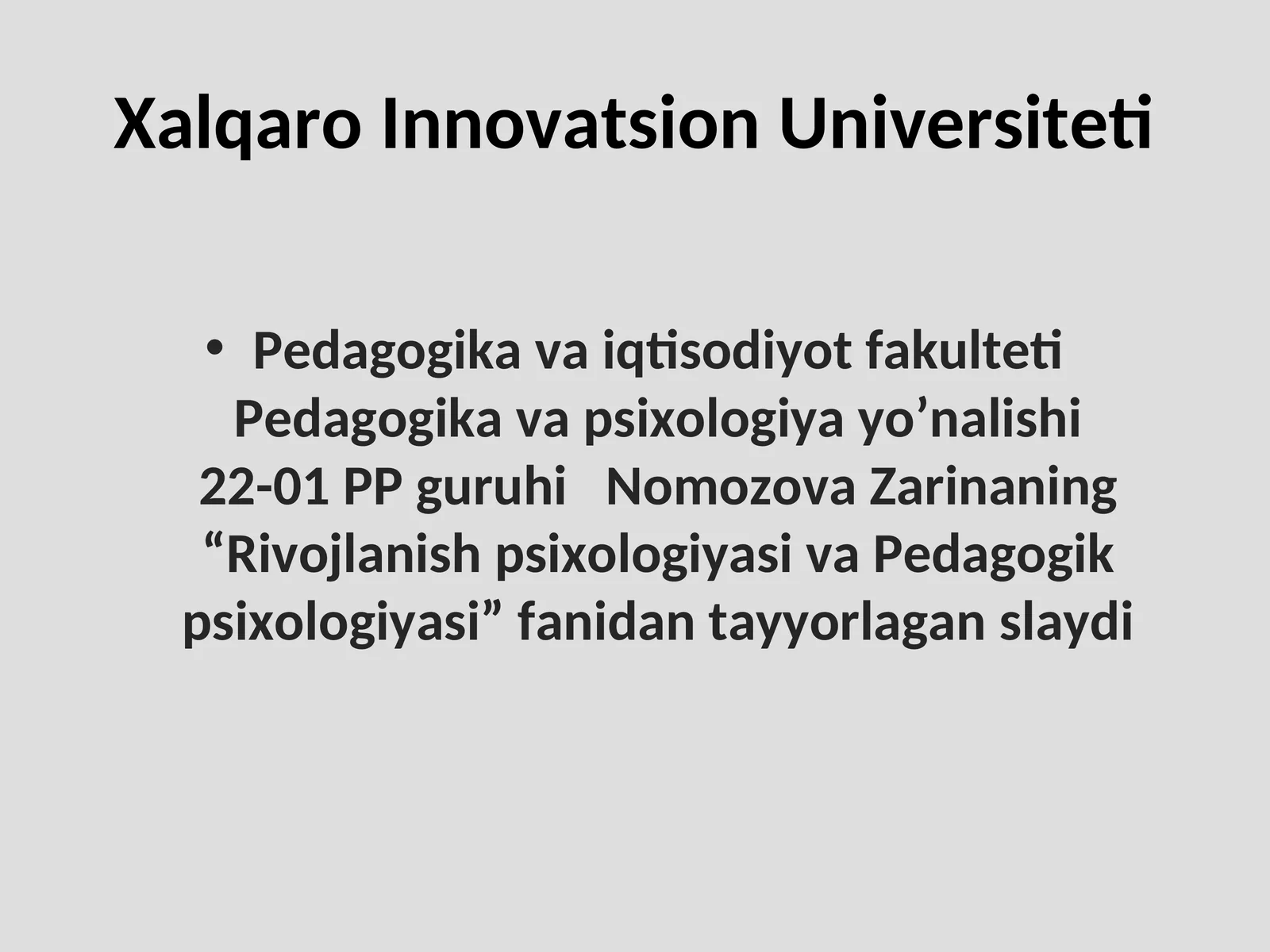 Xalqaro Innovatsion Universiteti

• Pedagogika va iqtisodiyot fakulteti Pedagogika va psixologiya yo’nalishi 22-01 PP guruhi Nomozova Zarinaning “Rivojlanish psixologiyasi va Pedagogik psixologiyasi” fanidan tayyorlagan slaydi